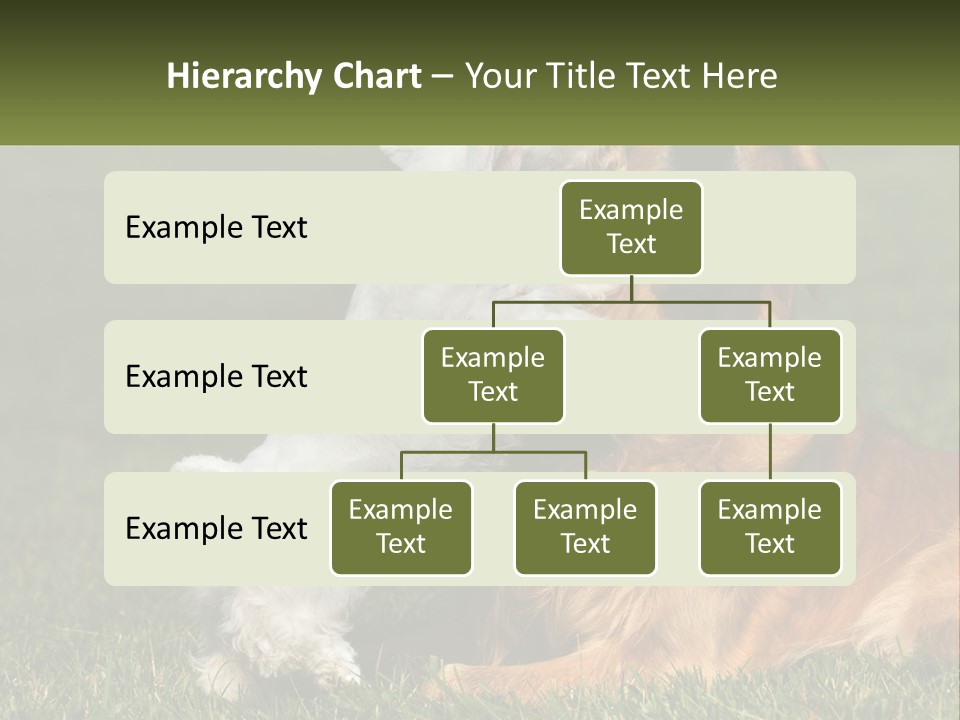 Hierarchy Chart – Your Title Text Here

Example Text

Example Text

Example Text

Example Text

Example Text

Example Text

Example Text

Example Text

Example Text